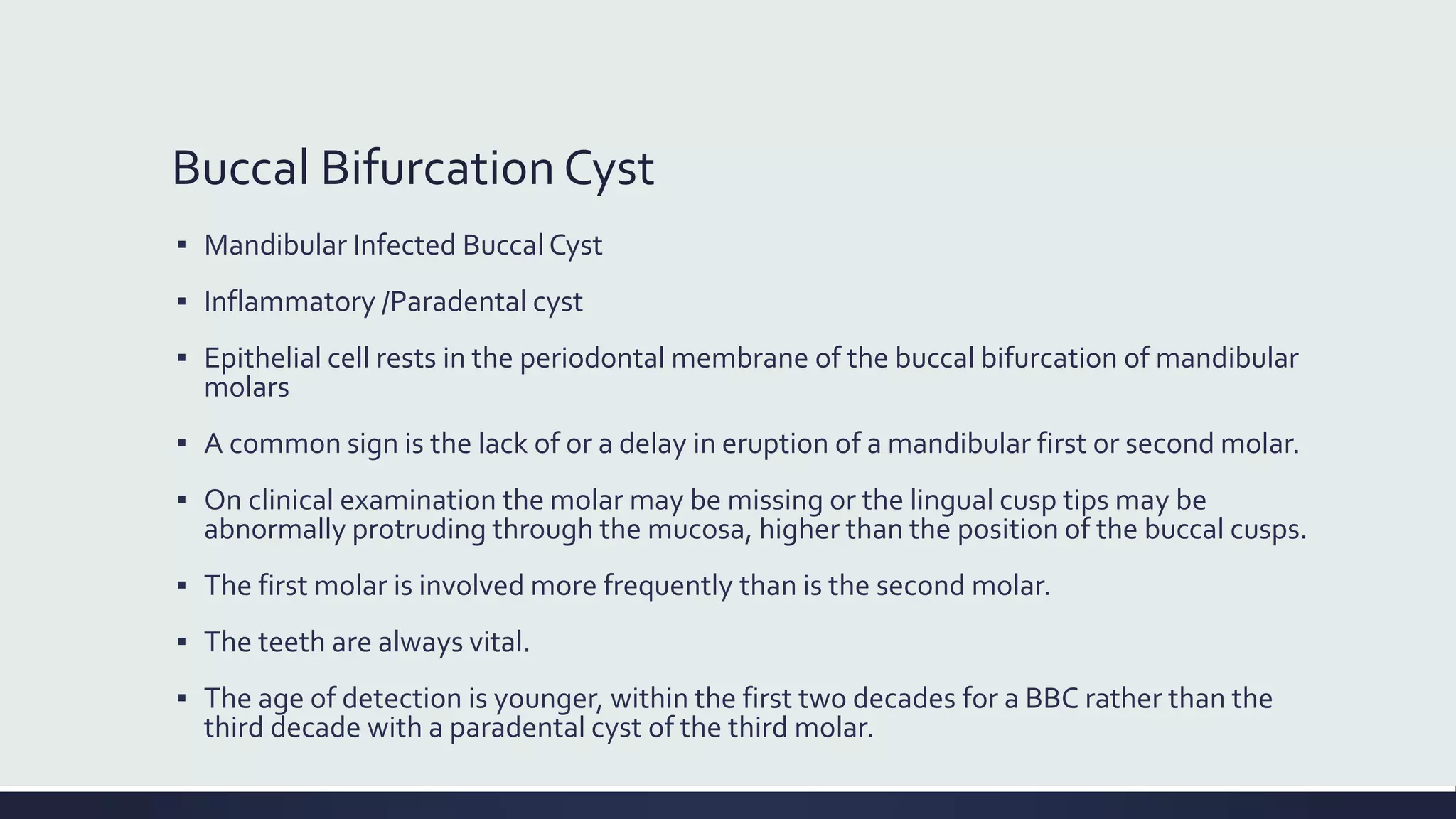 Buccal Bifurcation Cyst

▪ Mandibular Infected Buccal Cyst

▪ Inflammatory /Paradental cyst

▪ Epithelial cell rests in the periodontal membrane of the buccal bifurcation of mandibular molars

▪ A common sign is the lack of or a delay in eruption of a mandibular first or second molar.

▪ On clinical examination the molar may be missing or the lingual cusp tips may be abnormally protruding through the mucosa, higher than the position of the buccal cusps.

▪ The first molar is involved more frequently than is the second molar.

▪ The teeth are always vital.

▪ The age of detection is younger, within the first two decades for a BBC rather than the third decade with a paradental cyst of the third molar.